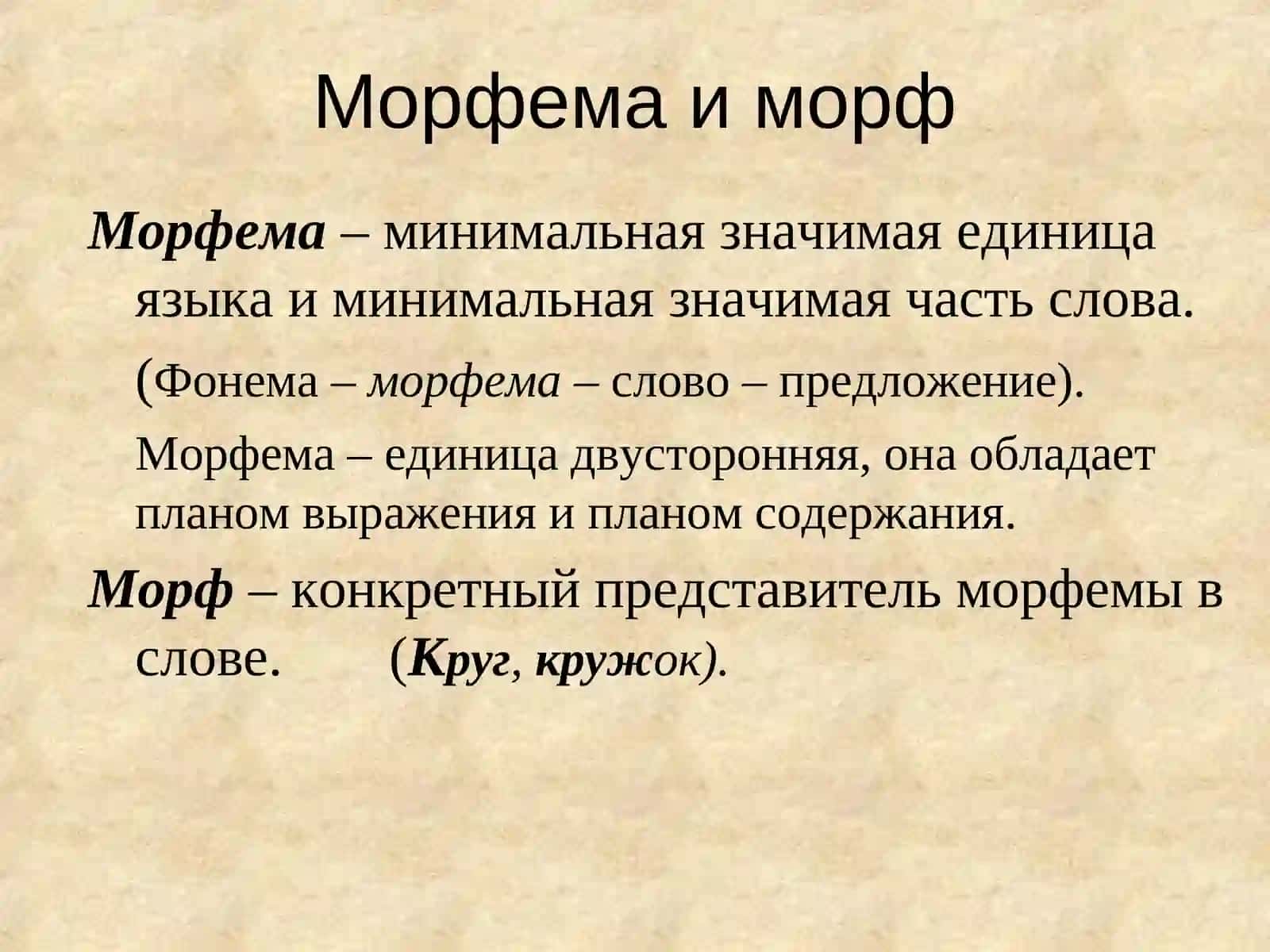 Морфема и морф

Морфема – минимальная значимая единица языка и минимальная значимая часть слова.

(Фонема – морфема – слово – предложение).

Морфема – единица двусторонняя, она обладает планом выражения и планом содержания.

Морф – конкретный представитель морфемы в слове. (Круг, кружок).